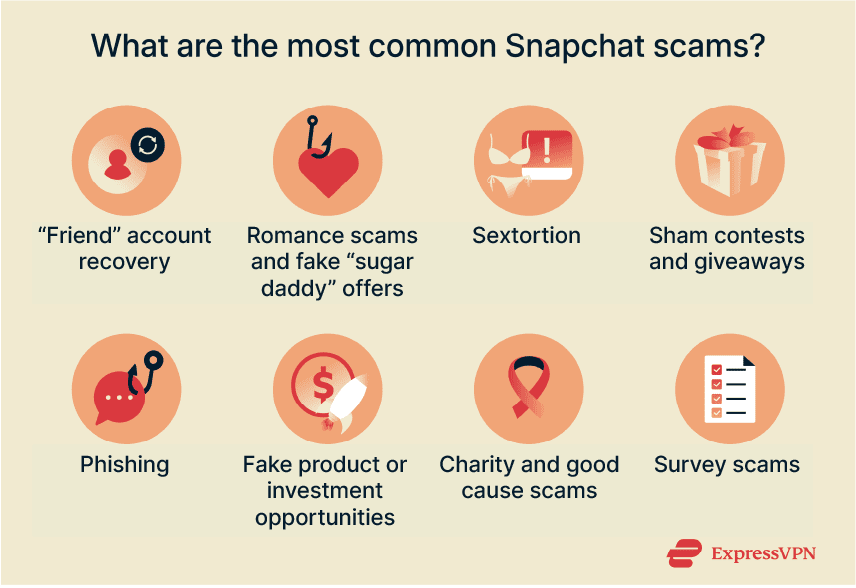 What are the most common Snapchat scams?

“Friend” account recovery

Romance scams and fake “sugar daddy” offers

Sextortion

Sham contests and giveaways

Phishing

Fake product or investment opportunities

Charity and good cause scams

Survey scams

ExpressVPN